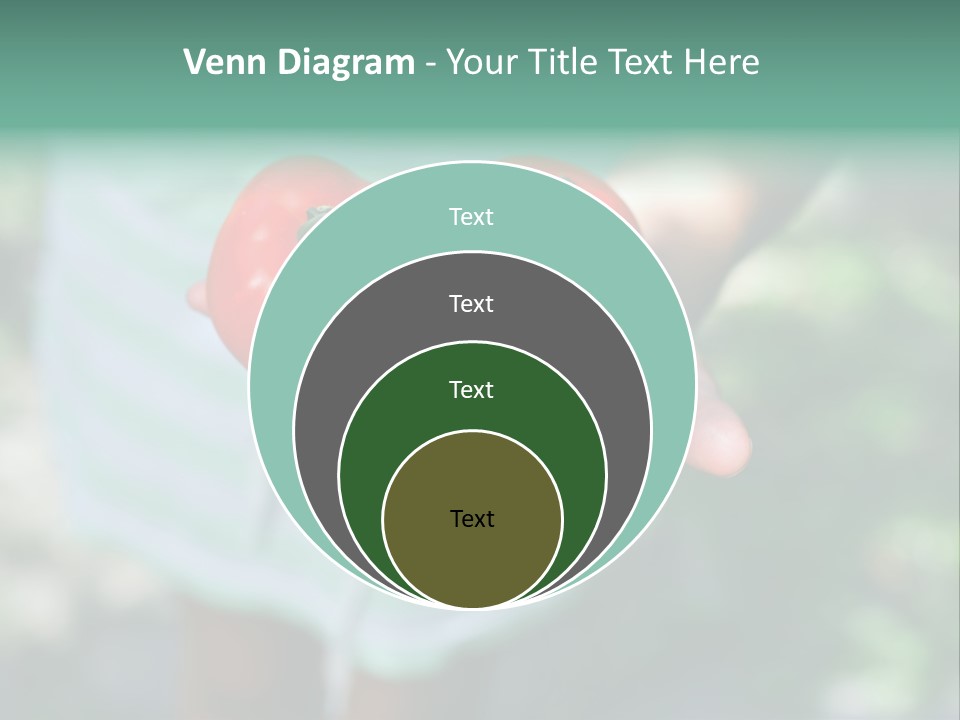 Venn Diagram - Your Title Text Here

Text

Text

Text

Text